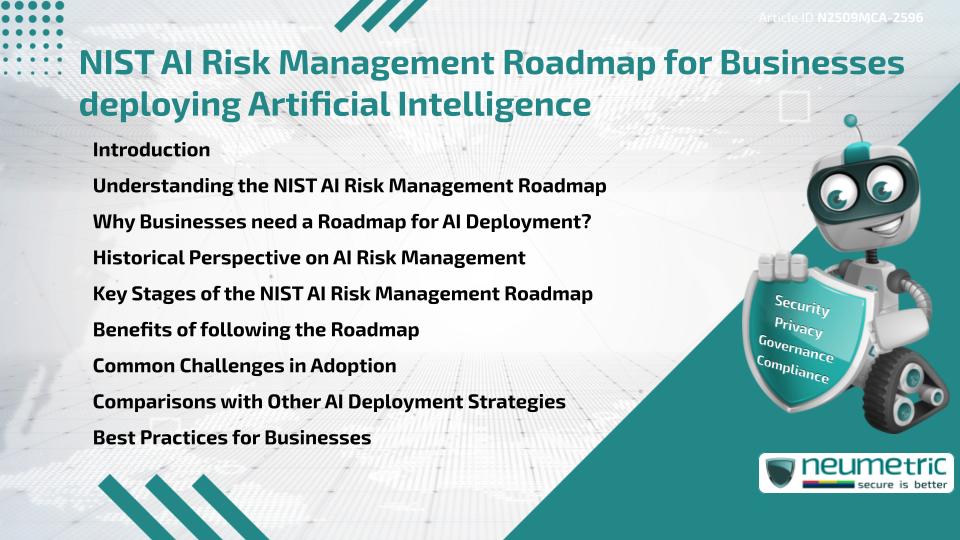 Article ID N2509MCA-2596

NIST AI Risk Management Roadmap for Businesses deploying Artificial Intelligence

Introduction
Understanding the NIST AI Risk Management Roadmap
Why Businesses need a Roadmap for AI Deployment?
Historical Perspective on AI Risk Management
Key Stages of the NIST AI Risk Management Roadmap
Benefits of following the Roadmap
Common Challenges in Adoption
Comparisons with Other AI Deployment Strategies
Best Practices for Businesses

Security
Privacy
Governance
Compliance

neumetric
secure is better